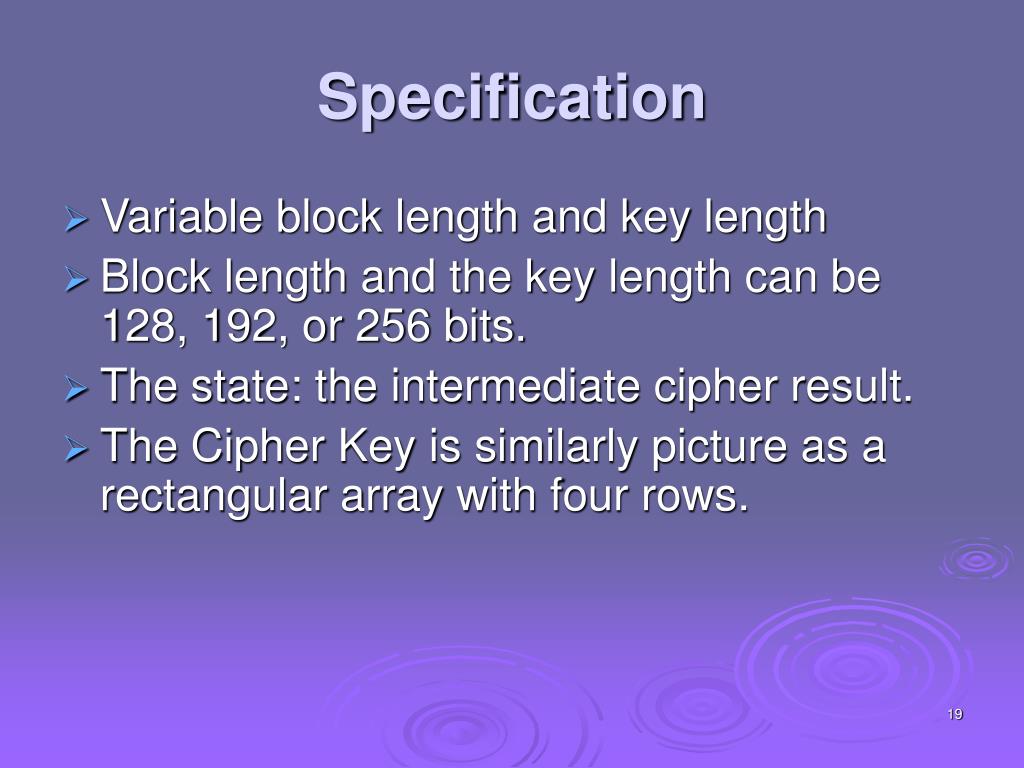 Specification

➢ Variable block length and key length
➢ Block length and the key length can be 128, 192, or 256 bits.
➢ The state: the intermediate cipher result.
➢ The Cipher Key is similarly picture as a rectangular array with four rows.

19